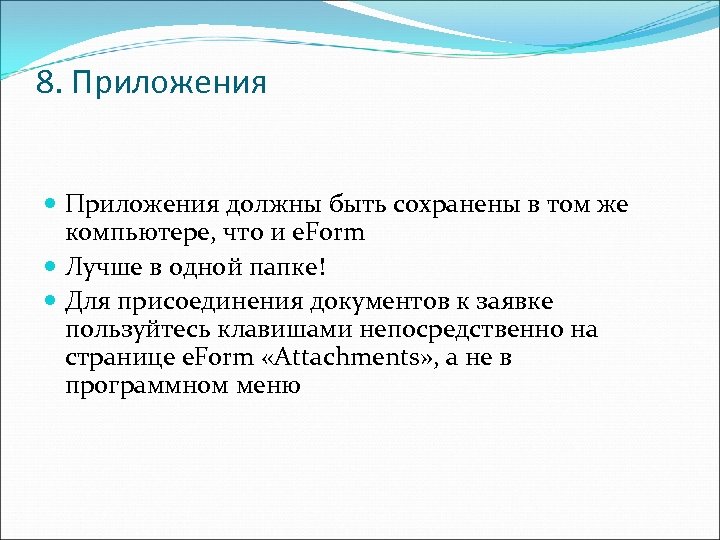 8. Приложения

Приложения должны быть сохранены в том же компьютере, что и eForm

Лучше в одной папке!

Для присоединения документов к заявке пользуйтесь клавишами непосредственно на странице eForm «Attachments», а не в программном меню